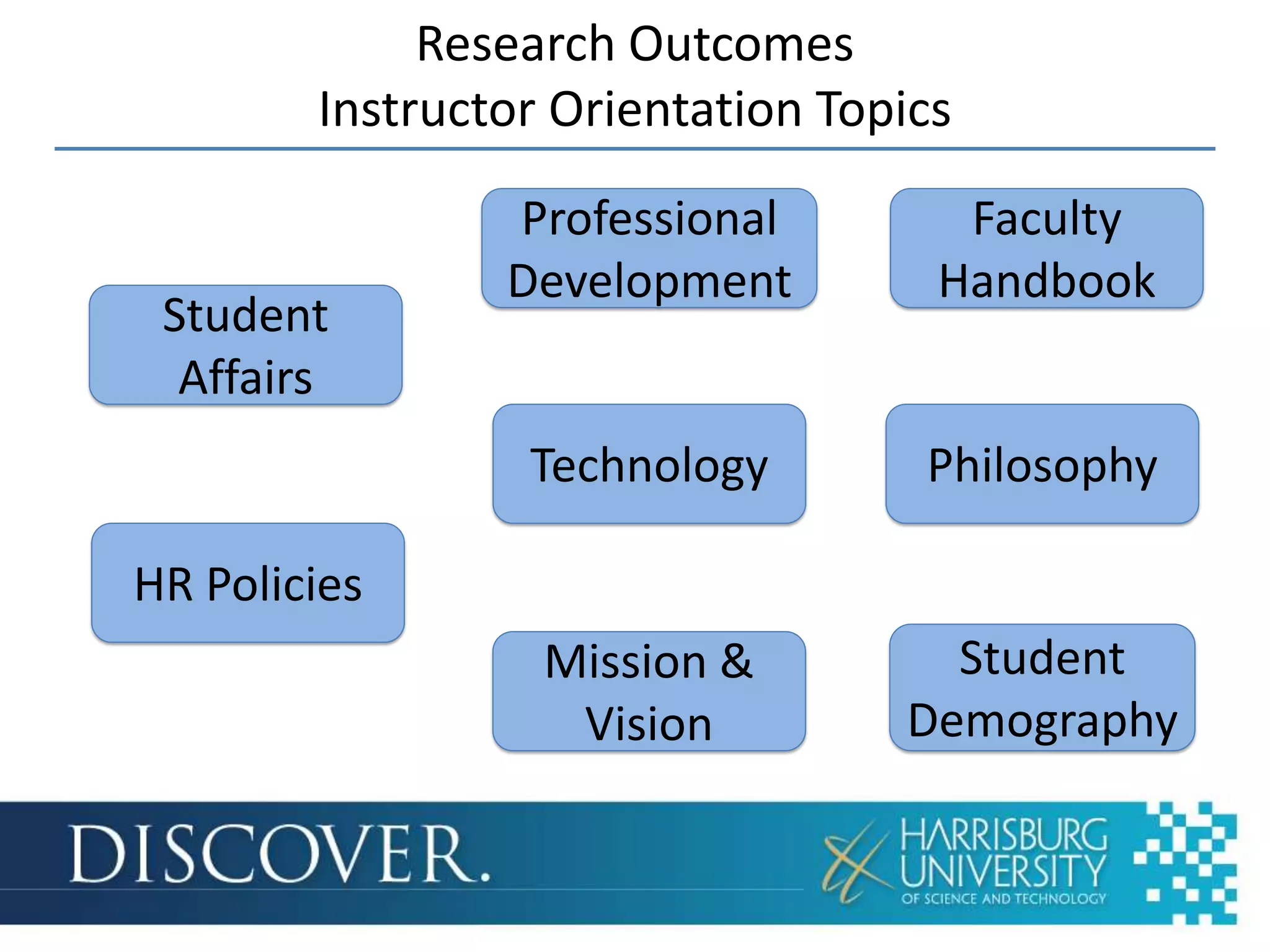 Research Outcomes
Instructor Orientation Topics

Student Affairs

HR Policies

Professional Development

Technology

Mission & Vision

Faculty Handbook

Philosophy

Student Demography

DISCOVER.

HARRISBURG UNIVERSITY OF SCIENCE AND TECHNOLOGY